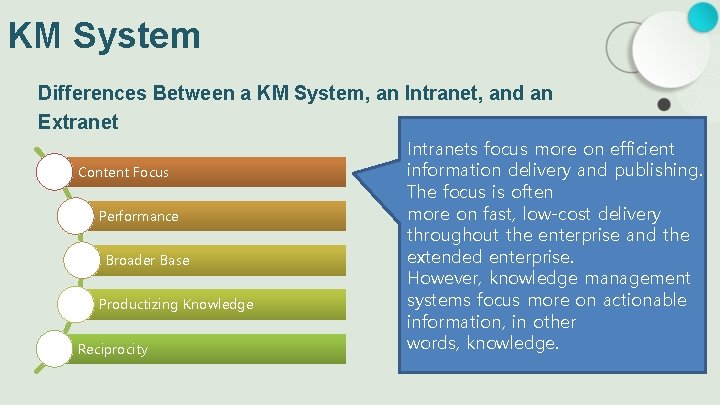 KM System

Differences Between a KM System, an Intranet, and an Extranet

Content Focus

Performance

Broader Base

Productizing Knowledge

Reciprocity

Intranets focus more on efficient information delivery and publishing. The focus is often more on fast, low-cost delivery throughout the enterprise and the extended enterprise.
However, knowledge management systems focus more on actionable information, in other words, knowledge.